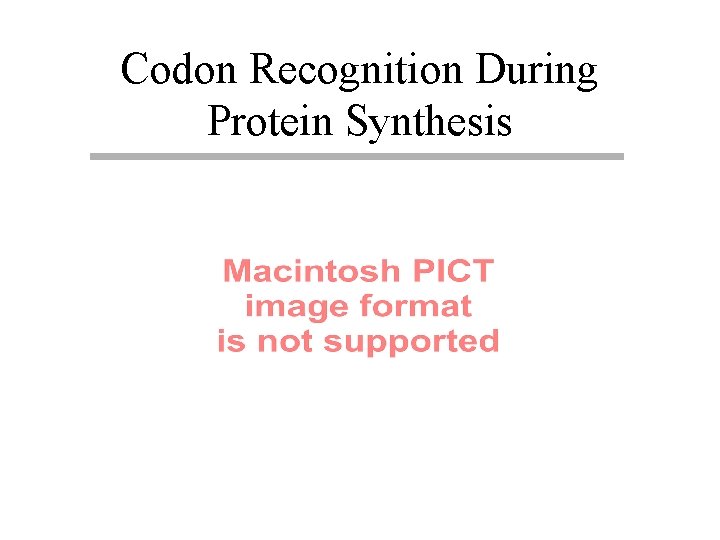 Codon Recognition During Protein Synthesis

Macintosh PICT image format is not supported